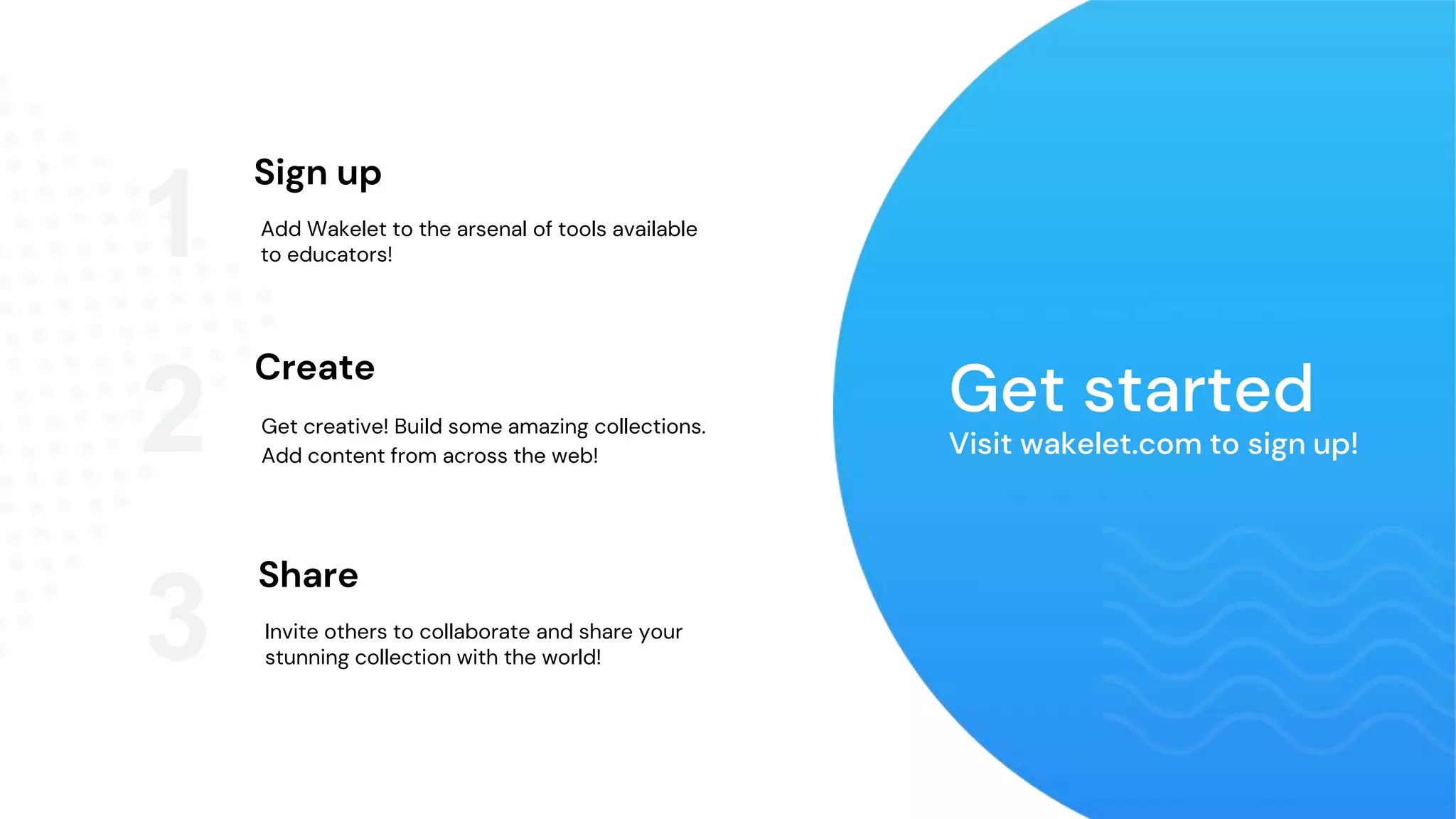 1

Sign up

Add Wakelet to the arsenal of tools available to educators!

2

Create

Get creative! Build some amazing collections. Add content from across the web!

3

Share

Invite others to collaborate and share your stunning collection with the world!

Get started

Visit wakelet.com to sign up!